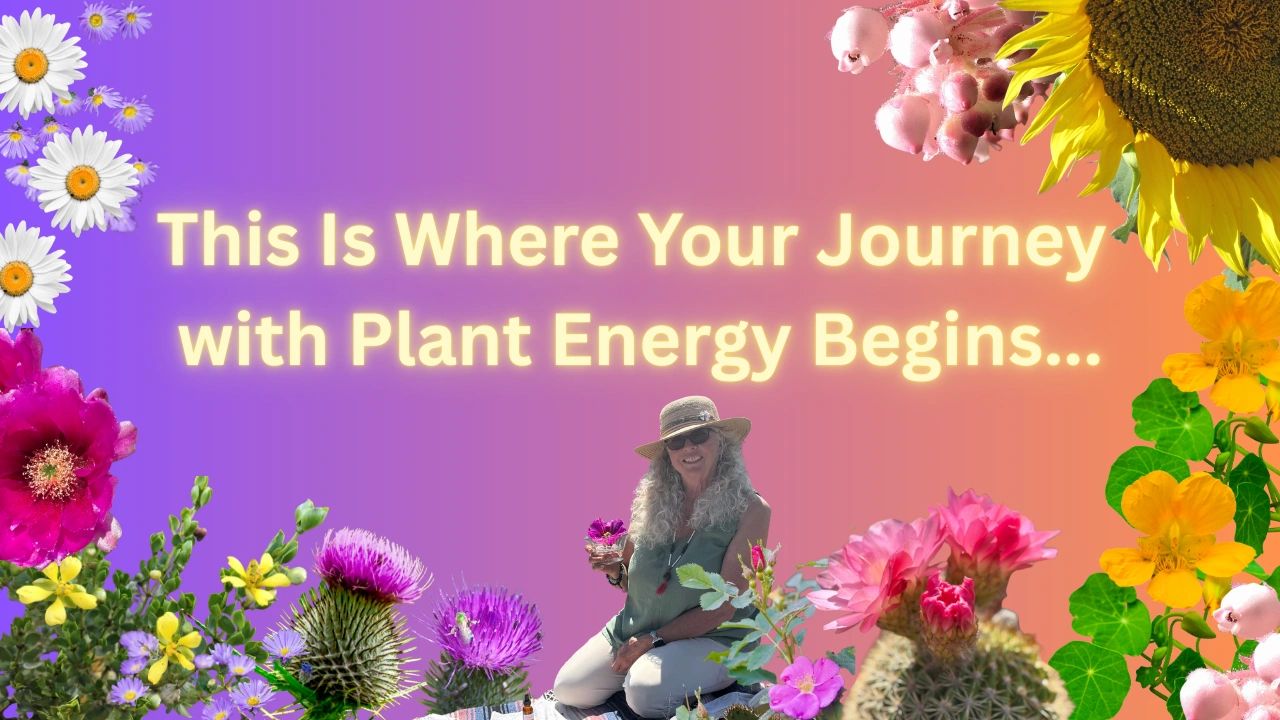 This Is Where Your Journey with Plant Energy Begins...